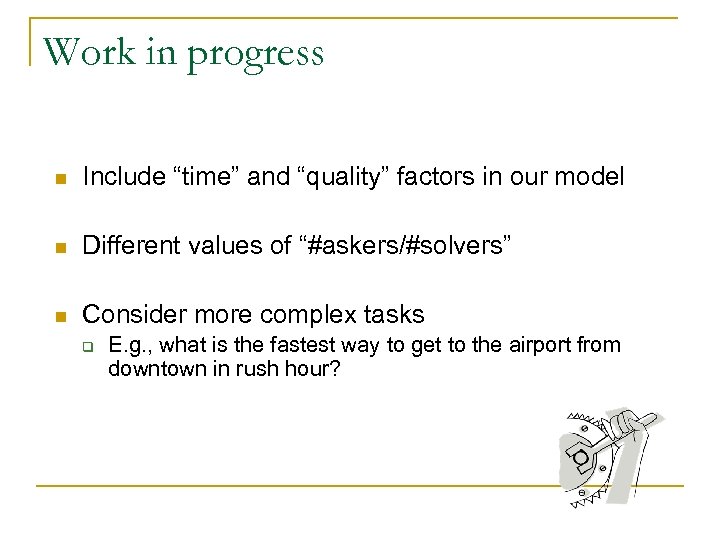 Work in progress

Include “time” and “quality” factors in our model

Different values of “#askers/#solvers”

Consider more complex tasks

E.g., what is the fastest way to get to the airport from downtown in rush hour?